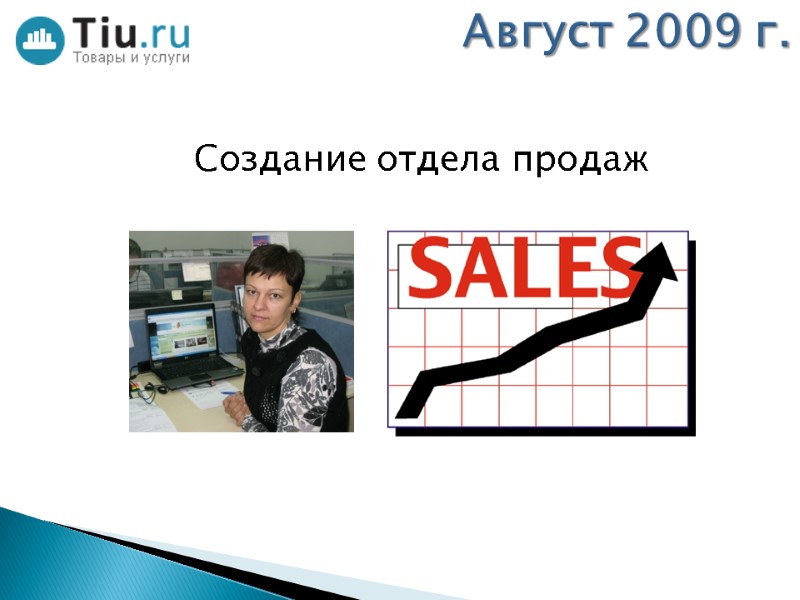 Tiu.ru
Товары и услуги

Август 2009 г.

Создание отдела продаж

SALES